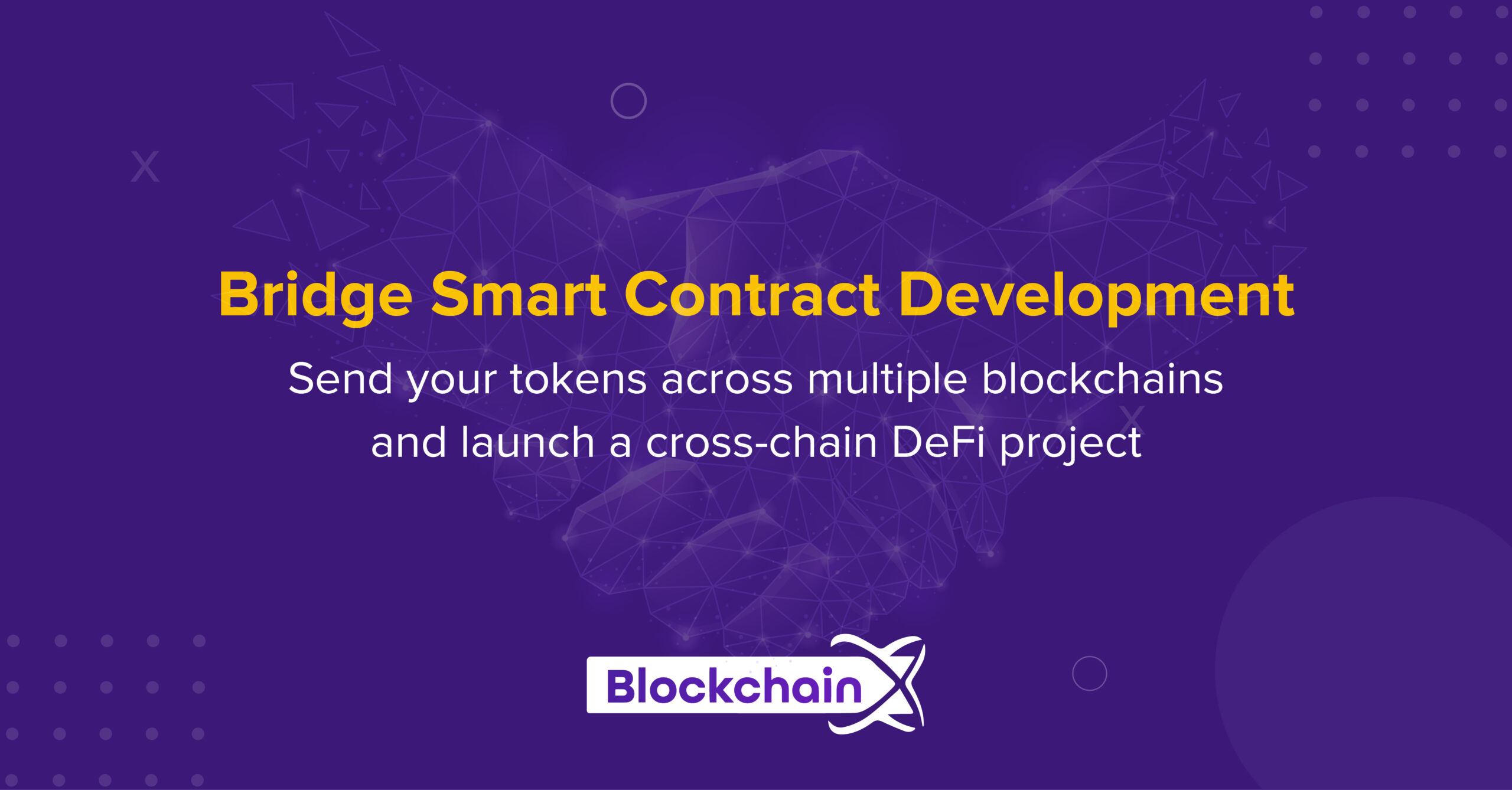 Bridge Smart Contract Development

Send your tokens across multiple blockchains and launch a cross-chain DeFi project

BlockchainX